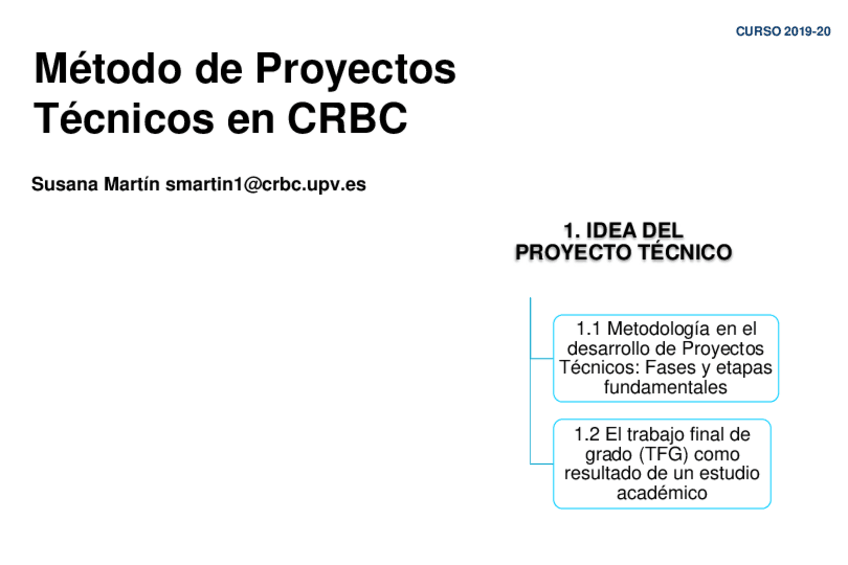 CURSO 2019-20

Método de Proyectos Técnicos en CRBC

Susana Martín smartin1@crbc.upv.es

1. IDEA DEL PROYECTO TÉCNICO

1.1 Metodología en el desarrollo de Proyectos Técnicos: Fases y etapas fundamentales

1.2 El trabajo final de grado (TFG) como resultado de un estudio académico